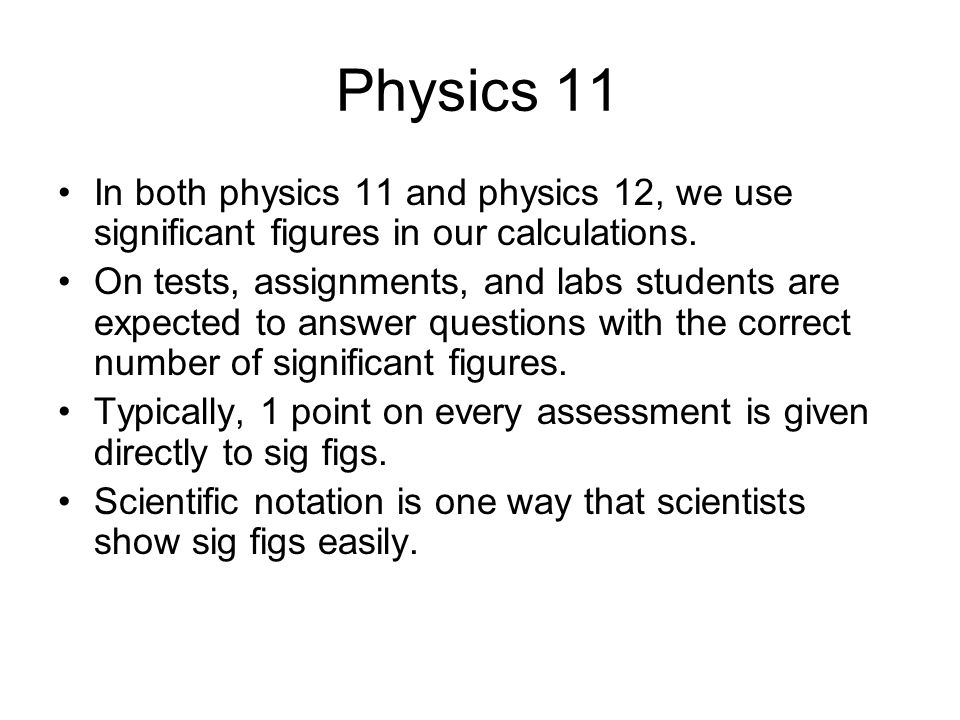 Physics 11

• In both physics 11 and physics 12, we use significant figures in our calculations.
• On tests, assignments, and labs students are expected to answer questions with the correct number of significant figures.
• Typically, 1 point on every assessment is given directly to sig figs.
• Scientific notation is one way that scientists show sig figs easily.